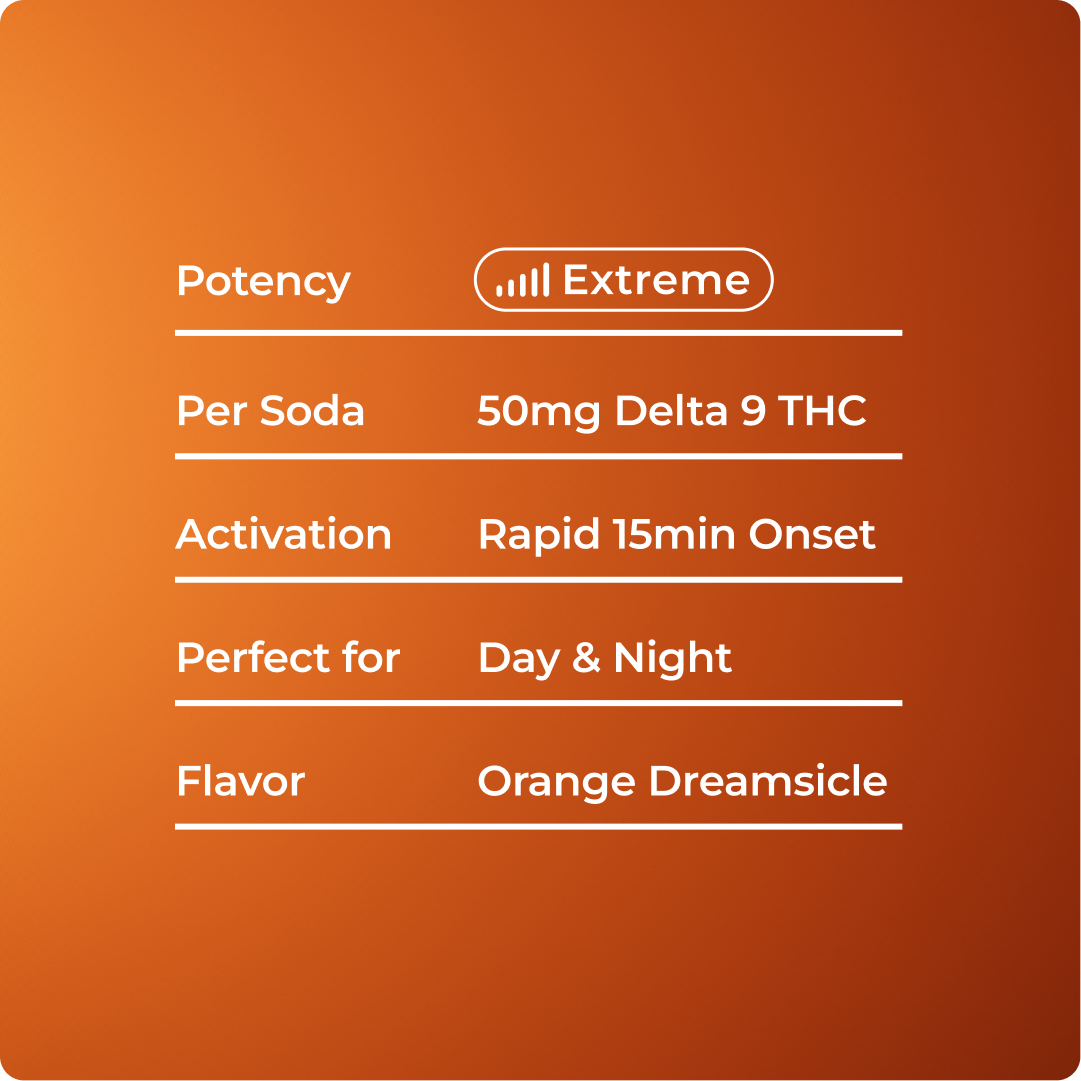 | Potency | Extreme |
|---|---|
| Per Soda | 50mg Delta 9 THC |
| Activation | Rapid 15min Onset |
| Perfect for | Day & Night |
| Flavor | Orange Dreamsicle |